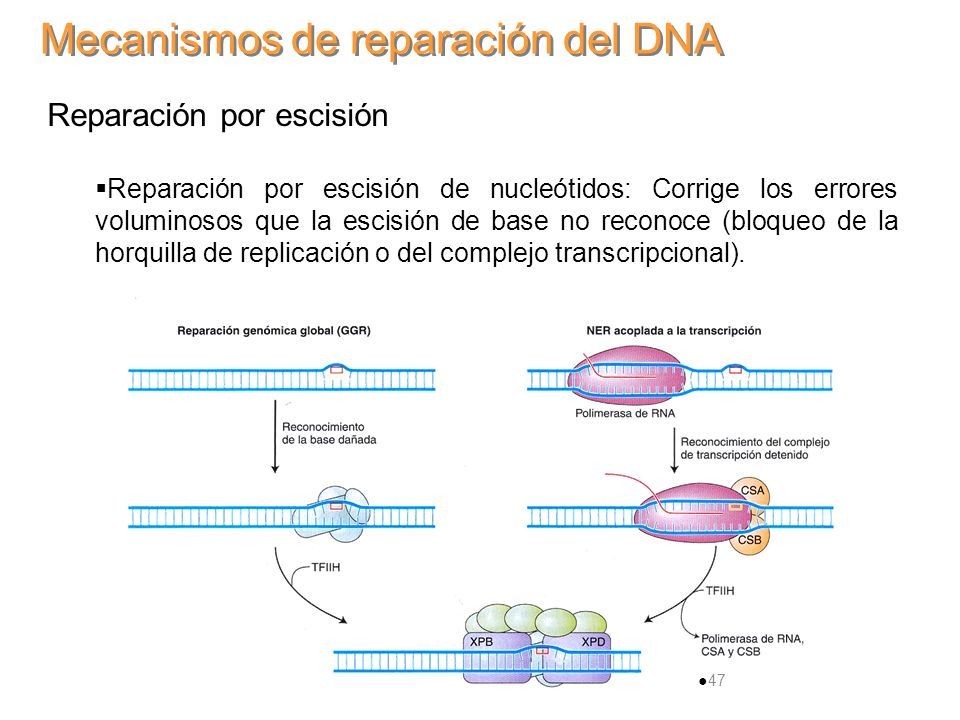 Mecanismos de reparación del DNA

Reparación por escisión

▪Reparación por escisión de nucleótidos: Corrige los errores voluminosos que la escisión de base no reconoce (bloqueo de la horquilla de replicación o del complejo transcripcional).

Reparación genómica global (GGR)

Reconocimiento de la base dañada

TFIIH

NER acoplada a la transcripción

Polimerasa de RNA

Reconocimiento del complejo de transcripción detenido

CSA

CSB

TFIIH

Polimerasa de RNA, CSA y CSB

XPB

XPD

●47